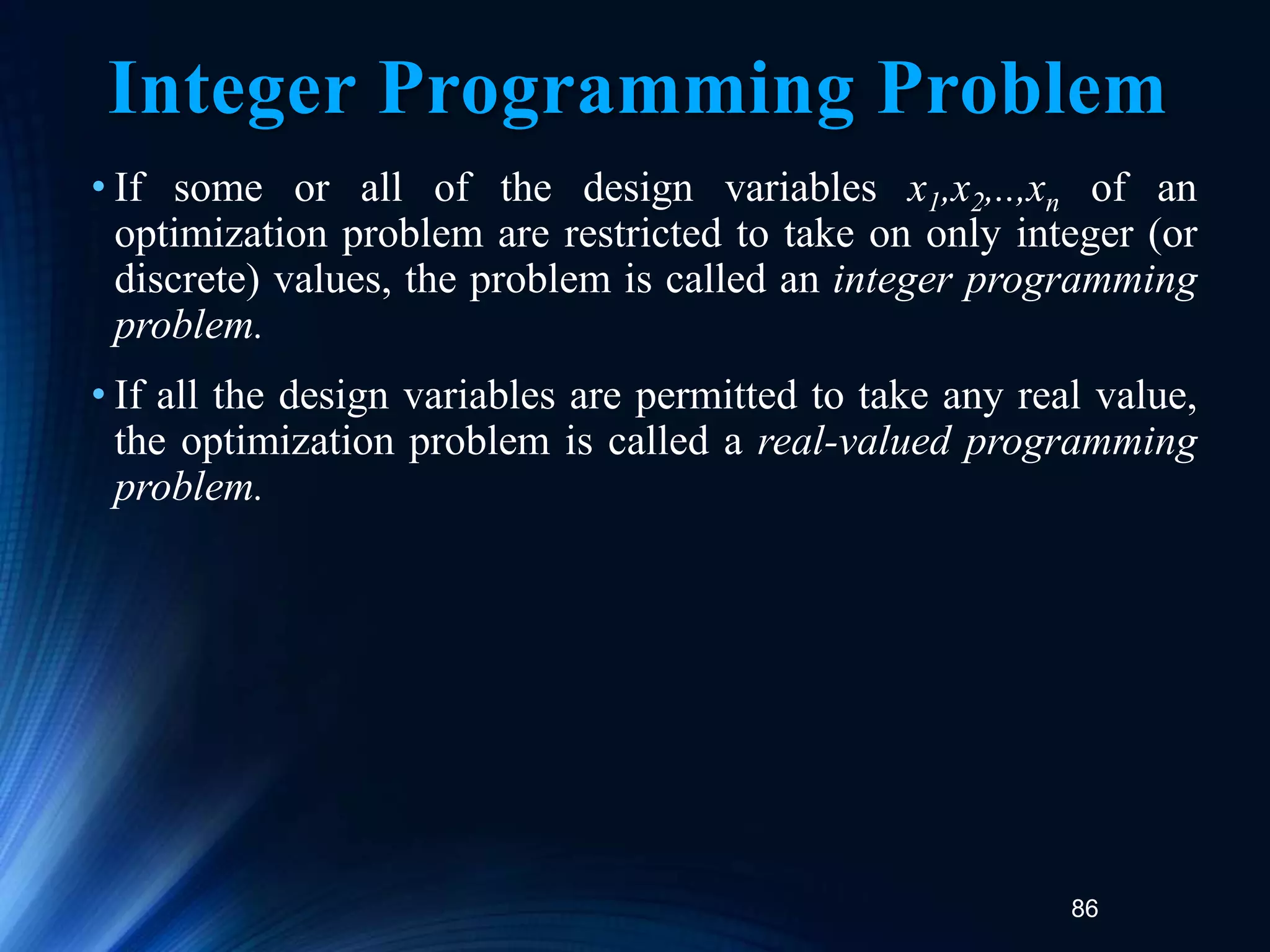 Integer Programming Problem

• If some or all of the design variables $x_1,x_2,..,x_n$ of an optimization problem are restricted to take on only integer (or discrete) values, the problem is called an integer programming problem.

• If all the design variables are permitted to take any real value, the optimization problem is called a real-valued programming problem.

86